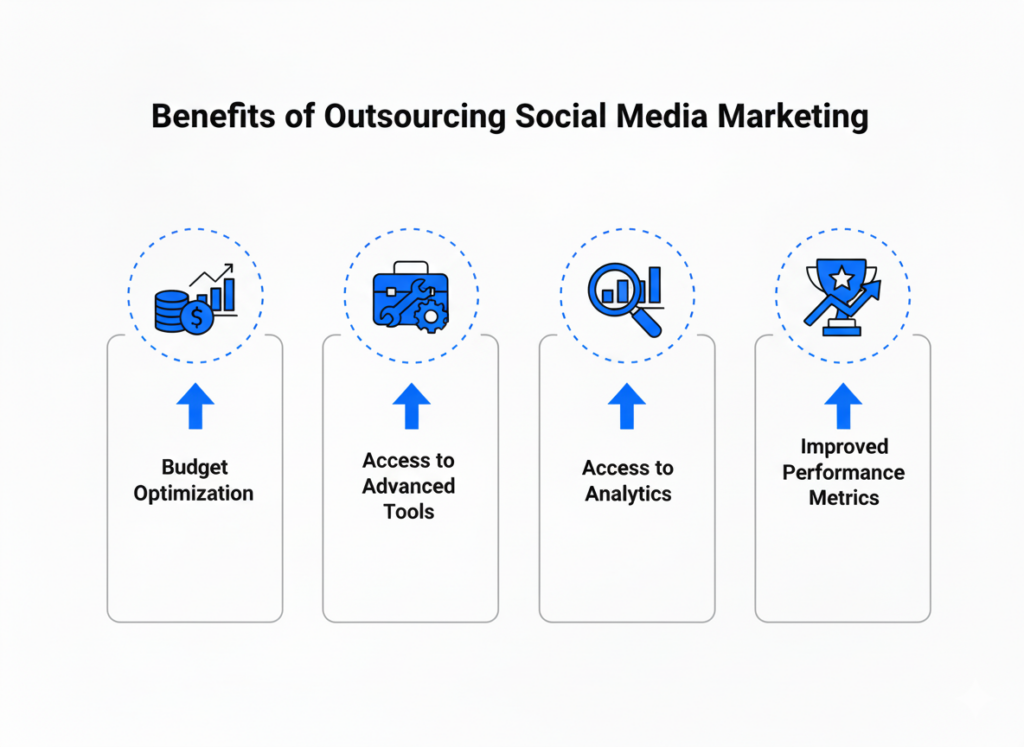 Benefits of Outsourcing Social Media Marketing

Budget Optimization

Access to Advanced Tools

Access to Analytics

Improved Performance Metrics